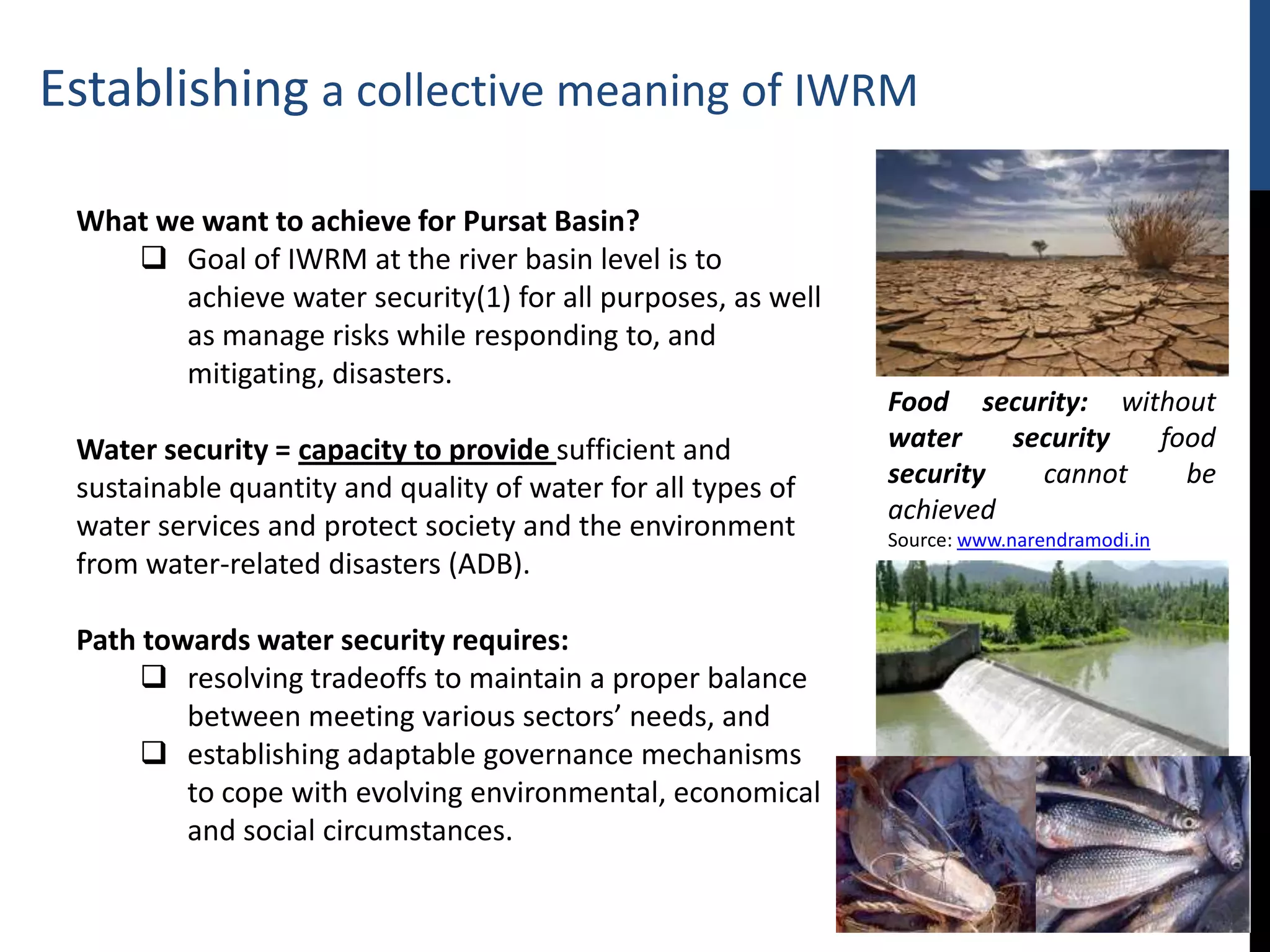 Establishing a collective meaning of IWRM

What we want to achieve for Pursat Basin?

❑ Goal of IWRM at the river basin level is to achieve water security(1) for all purposes, as well as manage risks while responding to, and mitigating, disasters.

Water security = capacity to provide sufficient and sustainable quantity and quality of water for all types of water services and protect society and the environment from water-related disasters (ADB).

Path towards water security requires:

❑ resolving tradeoffs to maintain a proper balance between meeting various sectors' needs, and
❑ establishing adaptable governance mechanisms to cope with evolving environmental, economical and social circumstances.

Food security: without water security food security cannot be achieved
Source: www.narendramodi.in